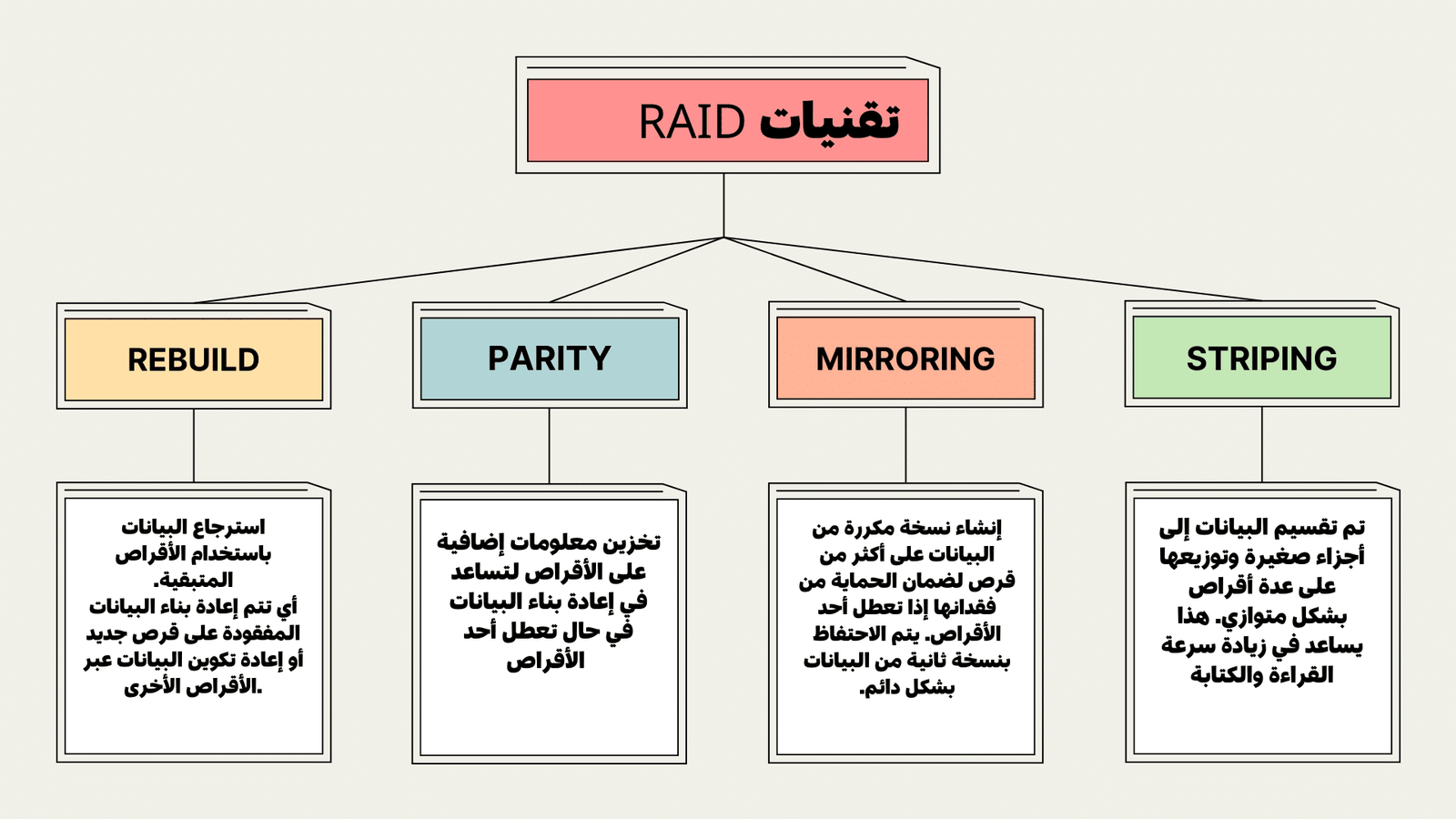 تقنيات RAID

STRIPING

تم تقسيم البيانات إلى أجزاء صغيرة وتوزيعها على عدة أقراص بشكل متوازي. هذا يساعد في زيادة سرعة القراءة والكتابة

MIRRORING

إنشاء نسخة مكررة من البيانات على أكثر من قرص لضمان الحماية من فقدانها إذا تعطل أحد الأقراص. يتم الاحتفاظ بنسخة ثانية من البيانات بشكل دائم.

PARITY

تخزين معلومات إضافية على الأقراص لتساعد في إعادة بناء البيانات في حال تعطل أحد الأقراص

REBUILD

استرجاع البيانات باستخدام الأقراص المتبقية.
أي تتم إعادة بناء البيانات المفقودة على قرص جديد أو إعادة تكوين البيانات عبر الأقراص الأخرى.